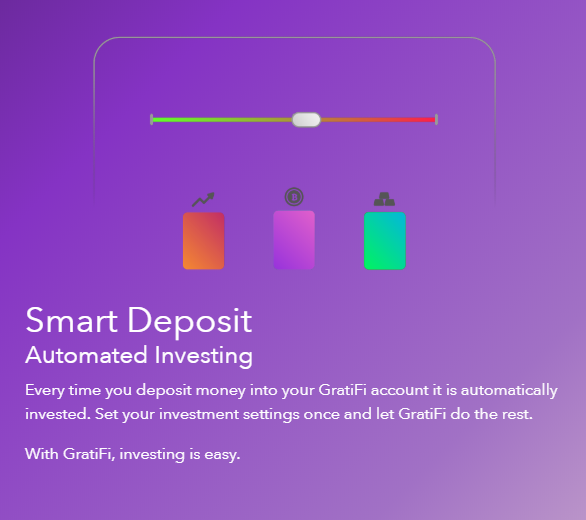 Smart Deposit
Automated Investing

Every time you deposit money into your GratiFi account it is automatically invested. Set your investment settings once and let GratiFi do the rest.

With GratiFi, investing is easy.